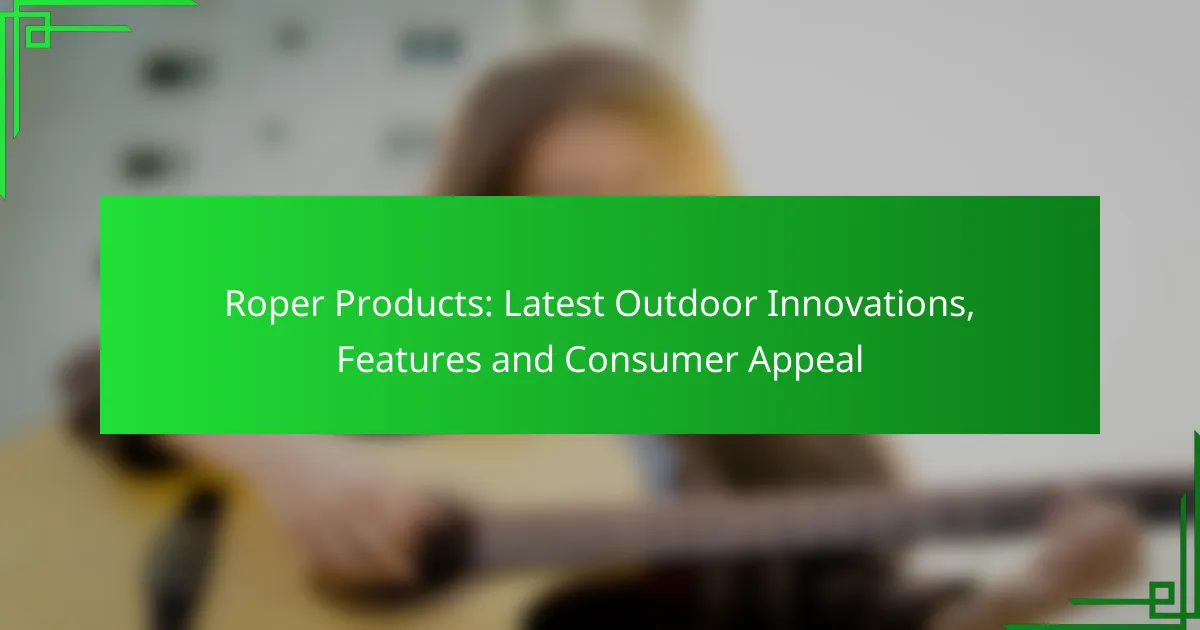 Roper Products: Latest Outdoor Innovations, Features and Consumer Appeal